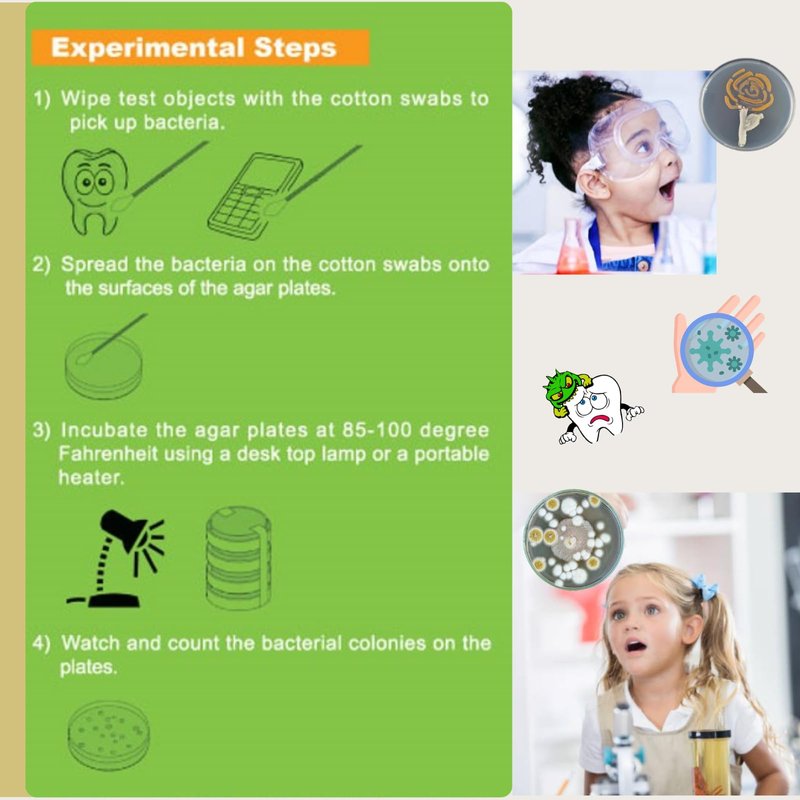 Experimental Steps

1) Wipe test objects with the cotton swabs to pick up bacteria.

2) Spread the bacteria on the cotton swabs onto the surfaces of the agar plates.

3) Incubate the agar plates at 85-100 degree Fahrenheit using a desk top lamp or a portable heater.

4) Watch and count the bacterial colonies on the plates.